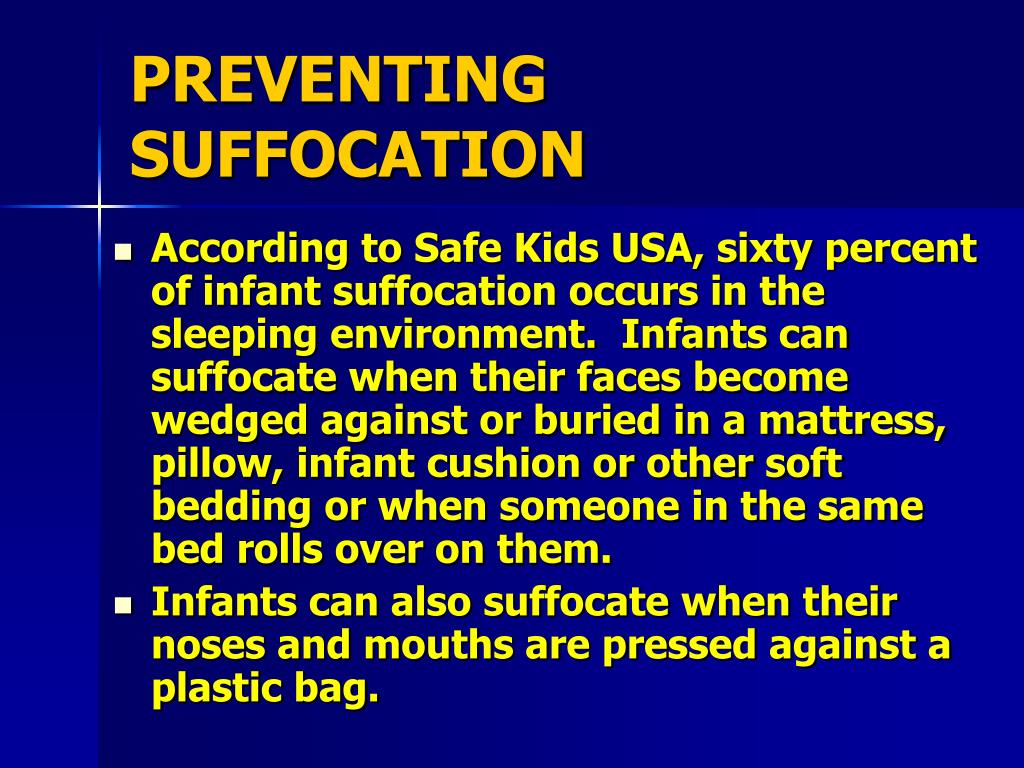 PREVENTING SUFFOCATION

- According to Safe Kids USA, sixty percent of infant suffocation occurs in the sleeping environment. Infants can suffocate when their faces become wedged against or buried in a mattress, pillow, infant cushion or other soft bedding or when someone in the same bed rolls over on them.
- Infants can also suffocate when their noses and mouths are pressed against a plastic bag.